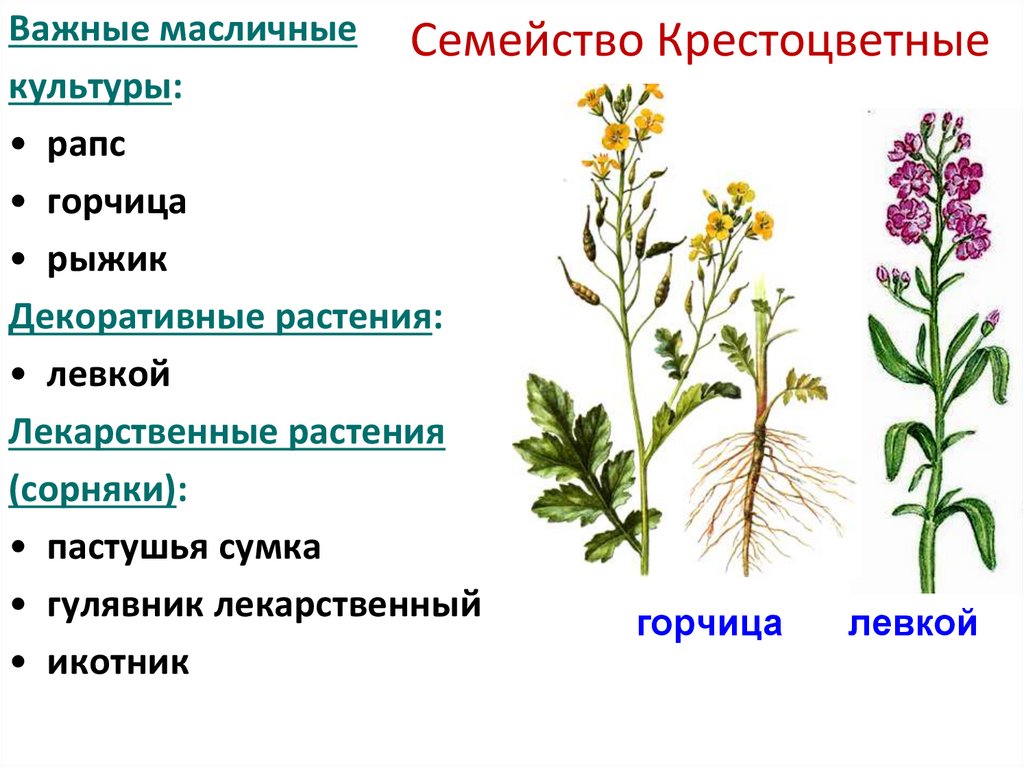 Семейство Крестоцветные

Важные масличные культуры:
• рапс
• горчица
• рыжик

Декоративные растения:
• левкой

Лекарственные растения (сорняки):
• пастушья сумка
• гулявник лекарственный
• икотник

горчица левкой